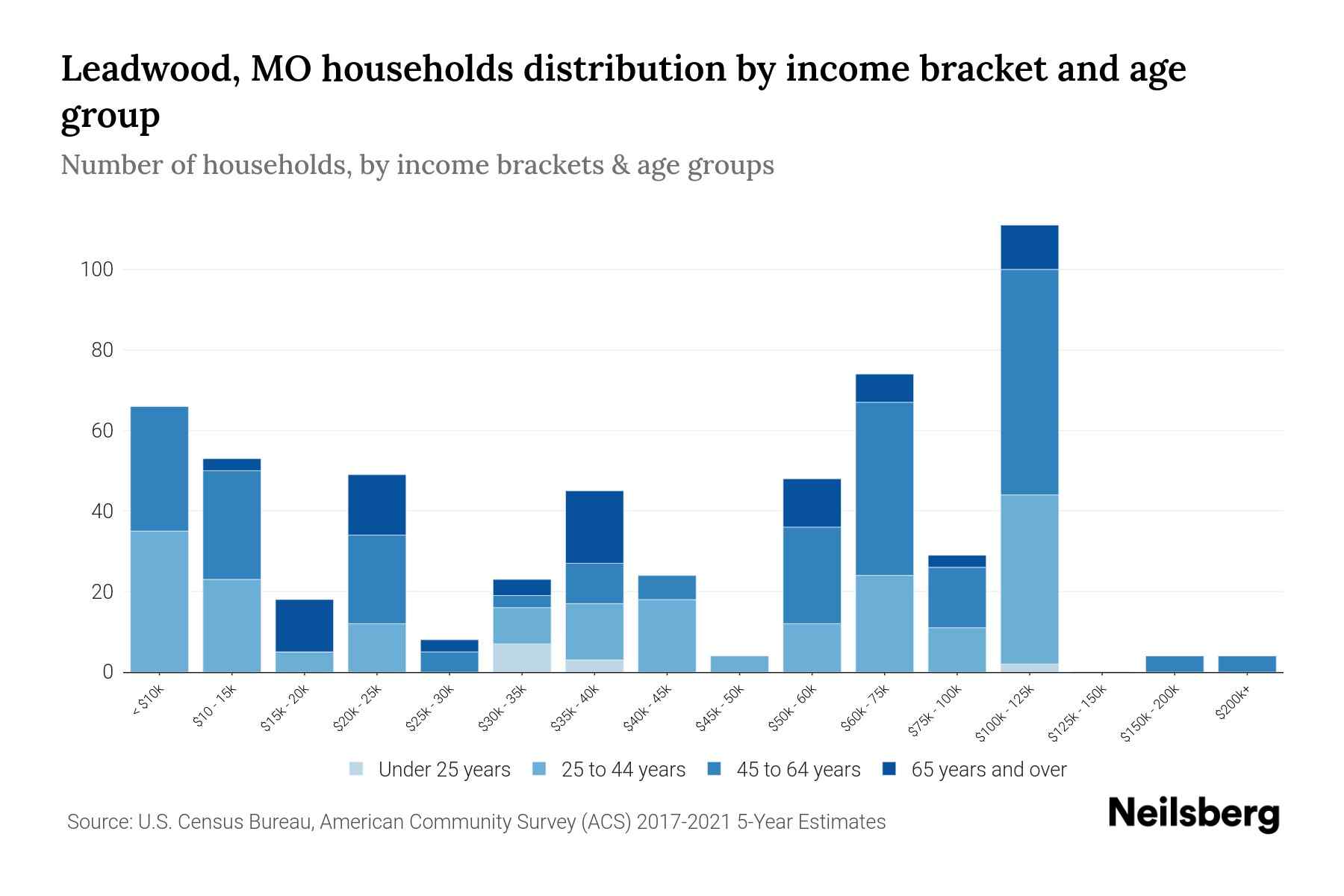 Leadwood, MO households distribution by income bracket and age group

Number of households, by income brackets & age groups

100
80
60
40
20
0

< $10k
$10 - 15k
$15k - 20k
$20k - 25k
$25k - 30k
$30k - 35k
$35k - 40k
$40k - 45k
$45k - 50k
$50k - 60k
$60k - 75k
$75k - 100k
$100k - 125k
$125k - 150k
$150k - 200k
$200k+

Under 25 years
25 to 44 years
45 to 64 years
65 years and over

Source: U.S. Census Bureau, American Community Survey (ACS) 2017-2021 5-Year Estimates

Neilsberg